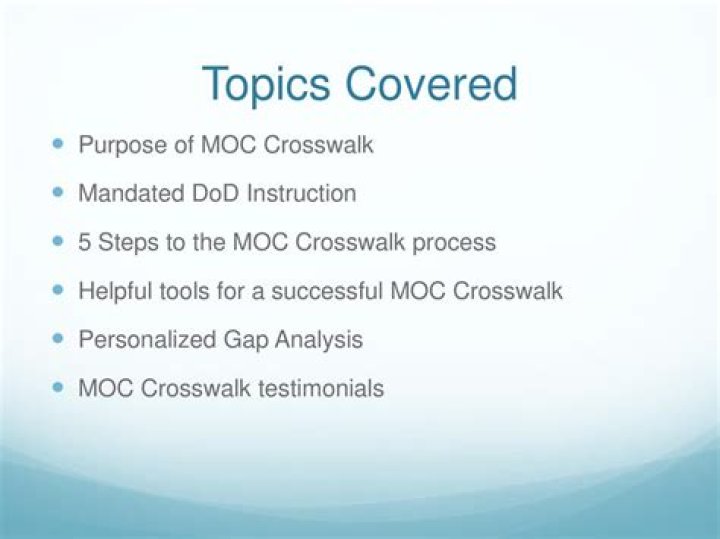 Topics Covered

- Purpose of MOC Crosswalk
- Mandated DoD Instruction
- 5 Steps to the MOC Crosswalk process
- Helpful tools for a successful MOC Crosswalk
- Personalized Gap Analysis
- MOC Crosswalk testimonials